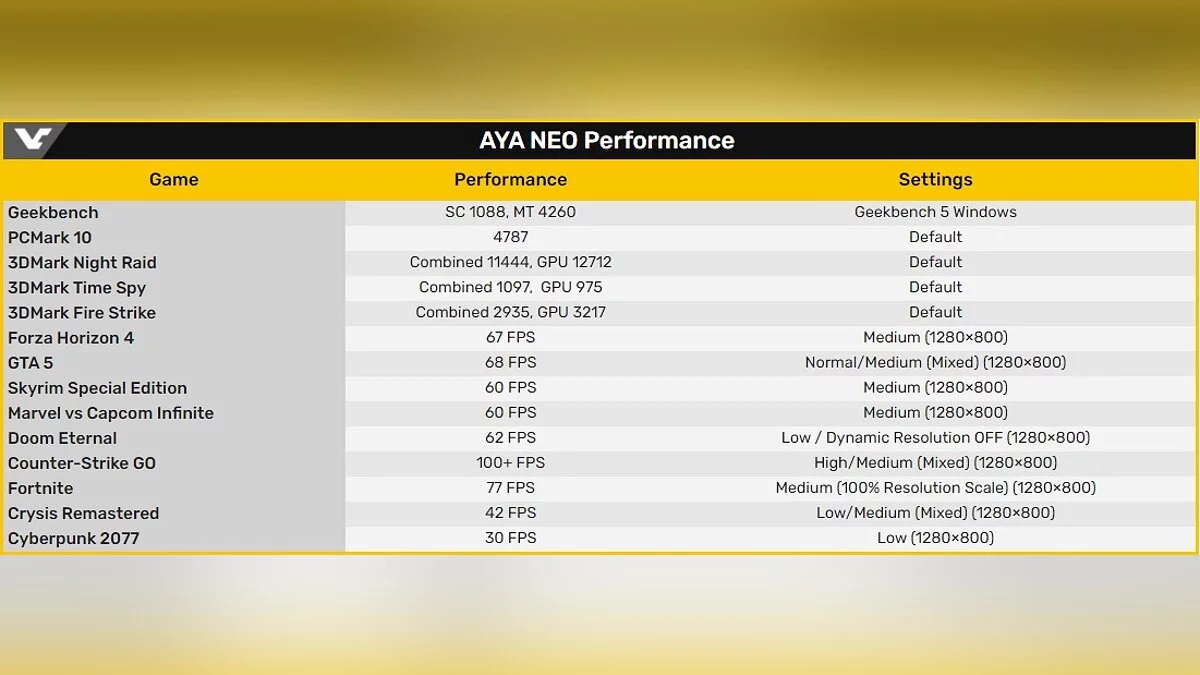 AYA NEO Performance

| Game | Performance | Settings |
|---|---|---|
| Geekbench | SC 1088, MT 4260 | Geekbench 5 Windows |
| PCMark 10 | 4787 | Default |
| 3DMark Night Raid | Combined 11444, GPU 12712 | Default |
| 3DMark Time Spy | Combined 1097, GPU 975 | Default |
| 3DMark Fire Strike | Combined 2935, GPU 3217 | Default |
| Forza Horizon 4 | 67 FPS | Medium (1280×800) |
| GTA 5 | 68 FPS | Normal/Medium (Mixed) (1280×800) |
| Skyrim Special Edition | 60 FPS | Medium (1280×800) |
| Marvel vs Capcom Infinite | 60 FPS | Medium (1280×800) |
| Doom Eternal | 62 FPS | Low / Dynamic Resolution OFF (1280×800) |
| Counter-Strike GO | 100+ FPS | High/Medium (Mixed) (1280×800) |
| Fortnite | 77 FPS | Medium (100% Resolution Scale) (1280×800) |
| Crysis Remastered | 42 FPS | Low/Medium (Mixed) (1280×800) |
| Cyberpunk 2077 | 30 FPS | Low (1280×800) |